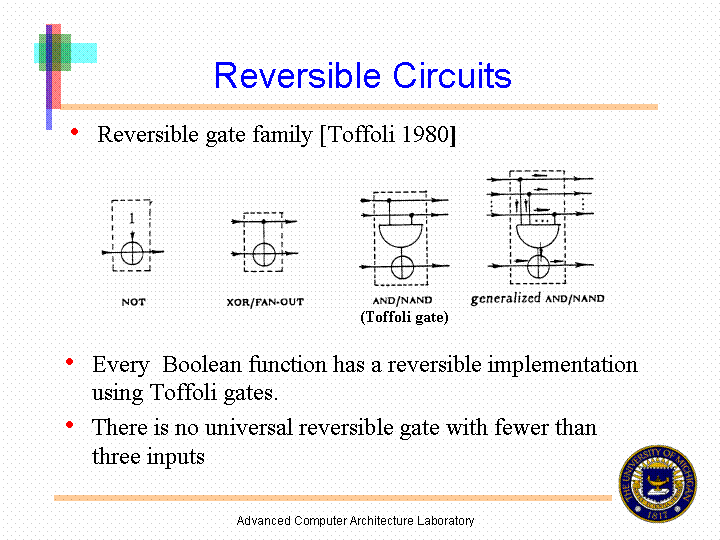 Reversible Circuits

• Reversible gate family [Toffoli 1980]

1

NOT

XOR/FAN-OUT

AND/NAND
(Toffoli gate)

generalized AND/NAND

• Every Boolean function has a reversible implementation using Toffoli gates.

• There is no universal reversible gate with fewer than three inputs

THE UNIVERSITY OF MICHIGAN 1817

Advanced Computer Architecture Laboratory